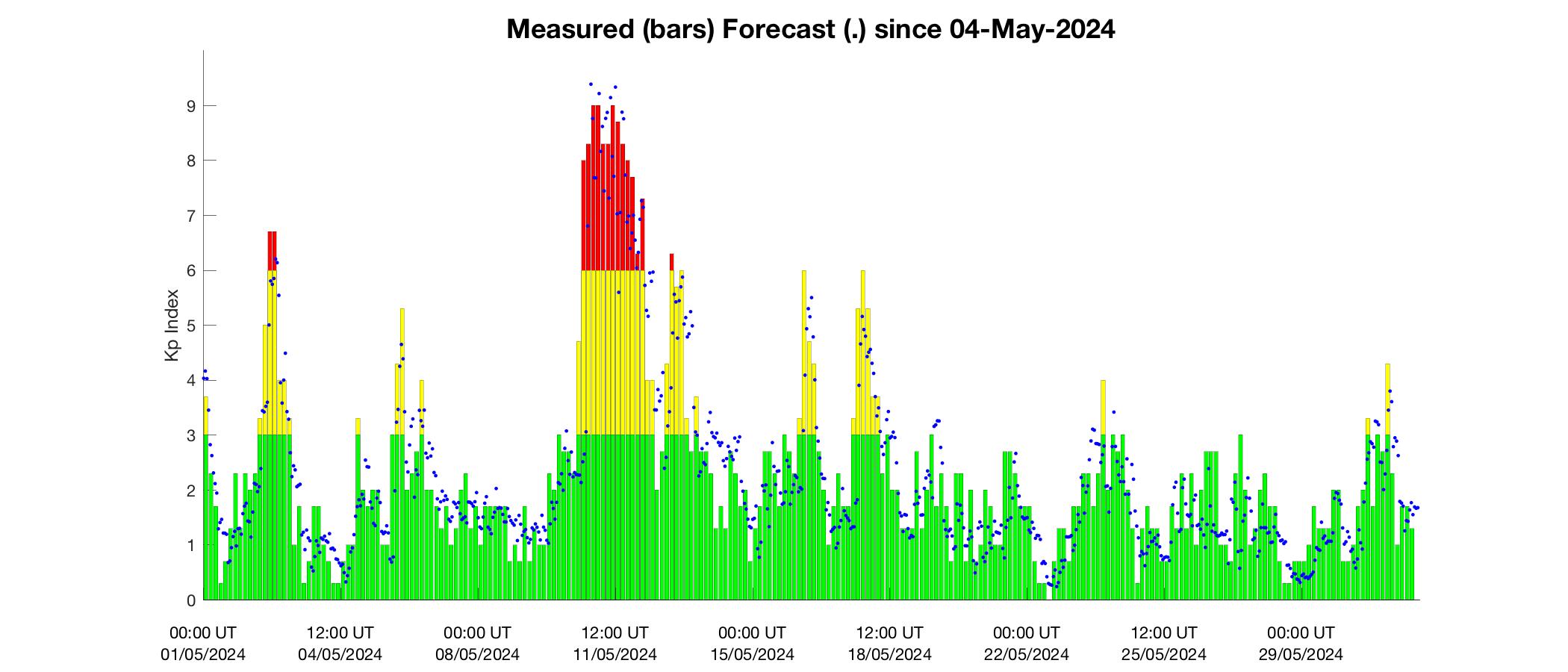 Measured (bars) Forecast (.) since 04-May-2024

Kp Index

9
8
7
6
5
4
3
2
1
0

00:00 UT 01/05/2024
12:00 UT 04/05/2024
00:00 UT 08/05/2024
12:00 UT 11/05/2024
00:00 UT 15/05/2024
12:00 UT 18/05/2024
00:00 UT 22/05/2024
12:00 UT 25/05/2024
00:00 UT 29/05/2024